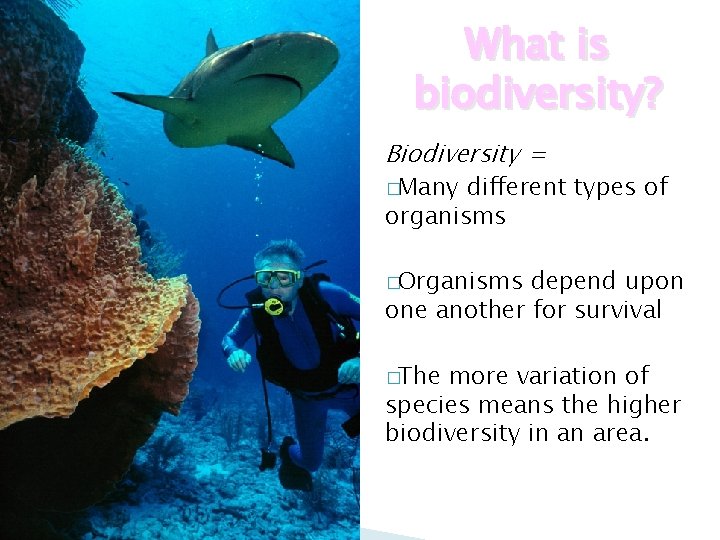 What is biodiversity?

Biodiversity =

□Many different types of organisms

□Organisms depend upon one another for survival

□The more variation of species means the higher biodiversity in an area.